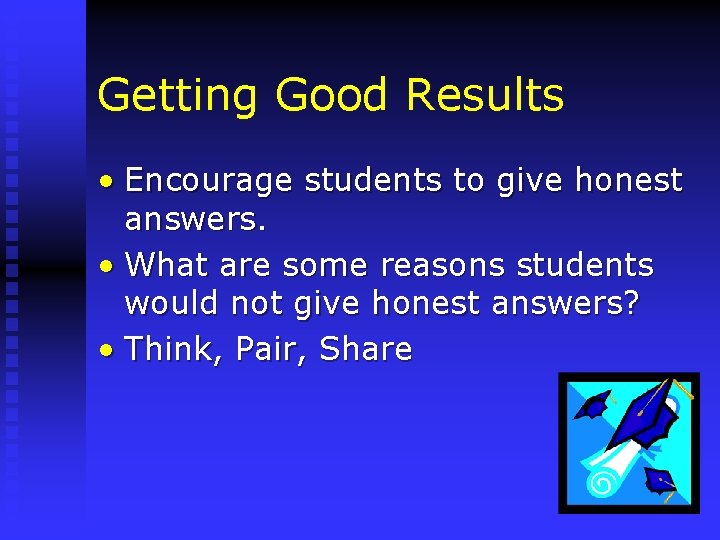 Getting Good Results

• Encourage students to give honest answers.
• What are some reasons students would not give honest answers?
• Think, Pair, Share